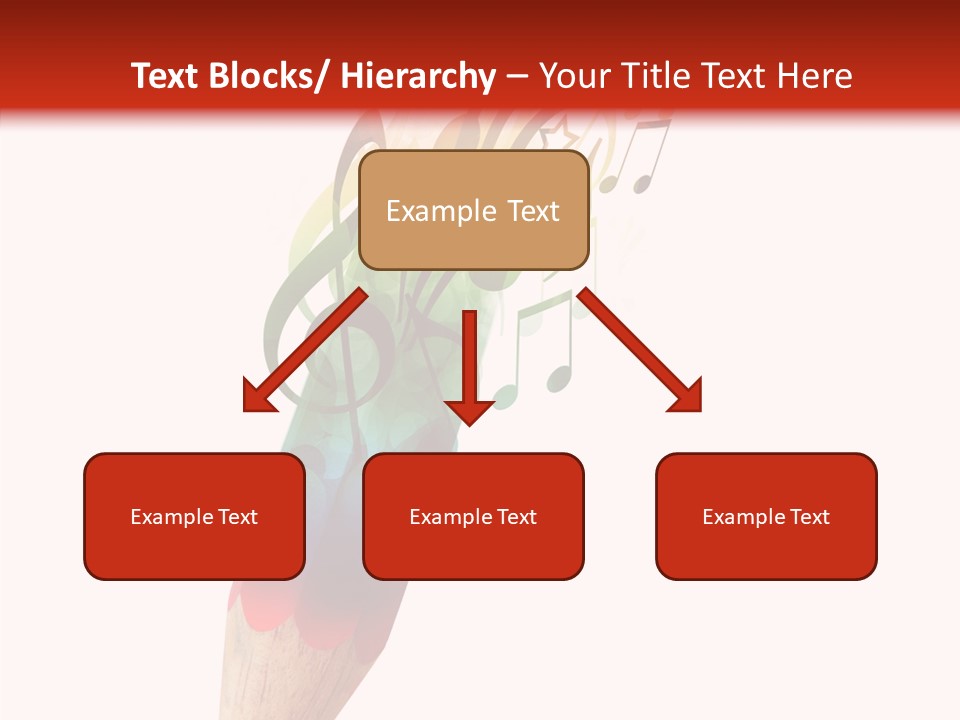 Text Blocks/ Hierarchy – Your Title Text Here

Example Text

Example Text

Example Text

Example Text